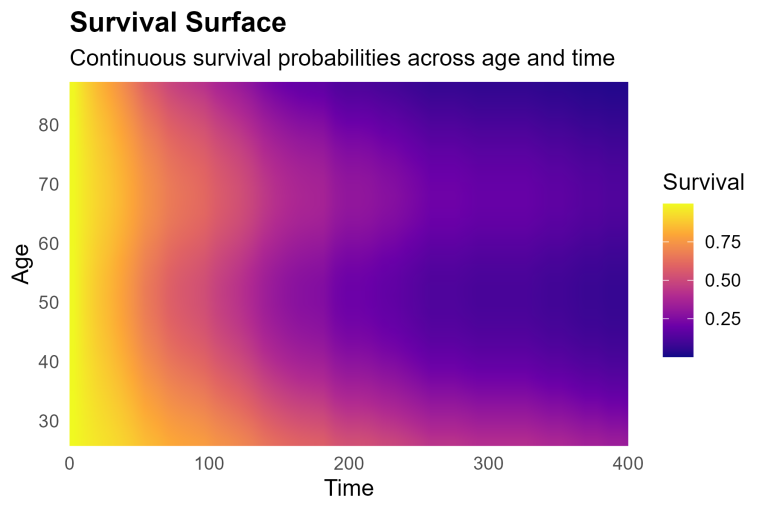 Survival Surface

Continuous survival probabilities across age and time

Age

80

70

60

50

40

30

0

100

200

300

400

Time

Survival

0.75

0.50

0.25